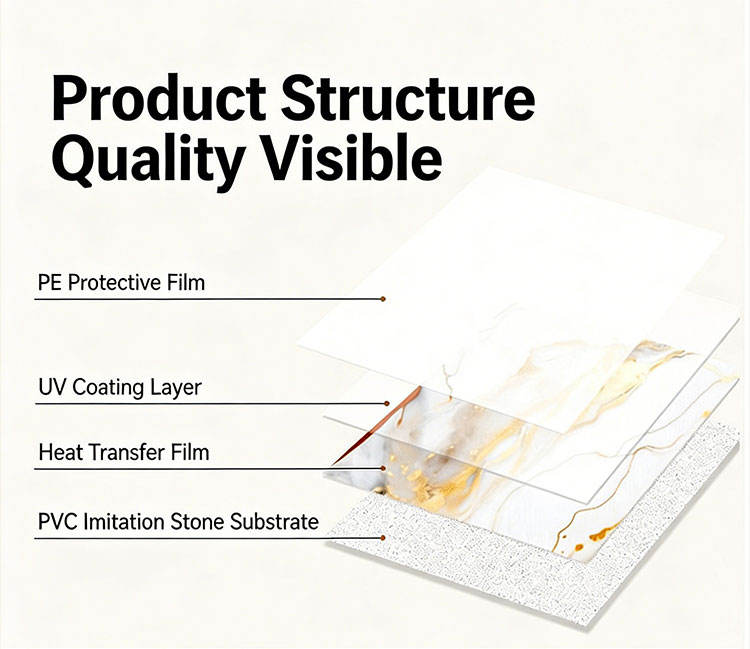 Product Structure
Quality Visible

PE Protective Film

UV Coating Layer

Heat Transfer Film

PVC Imitation Stone Substrate